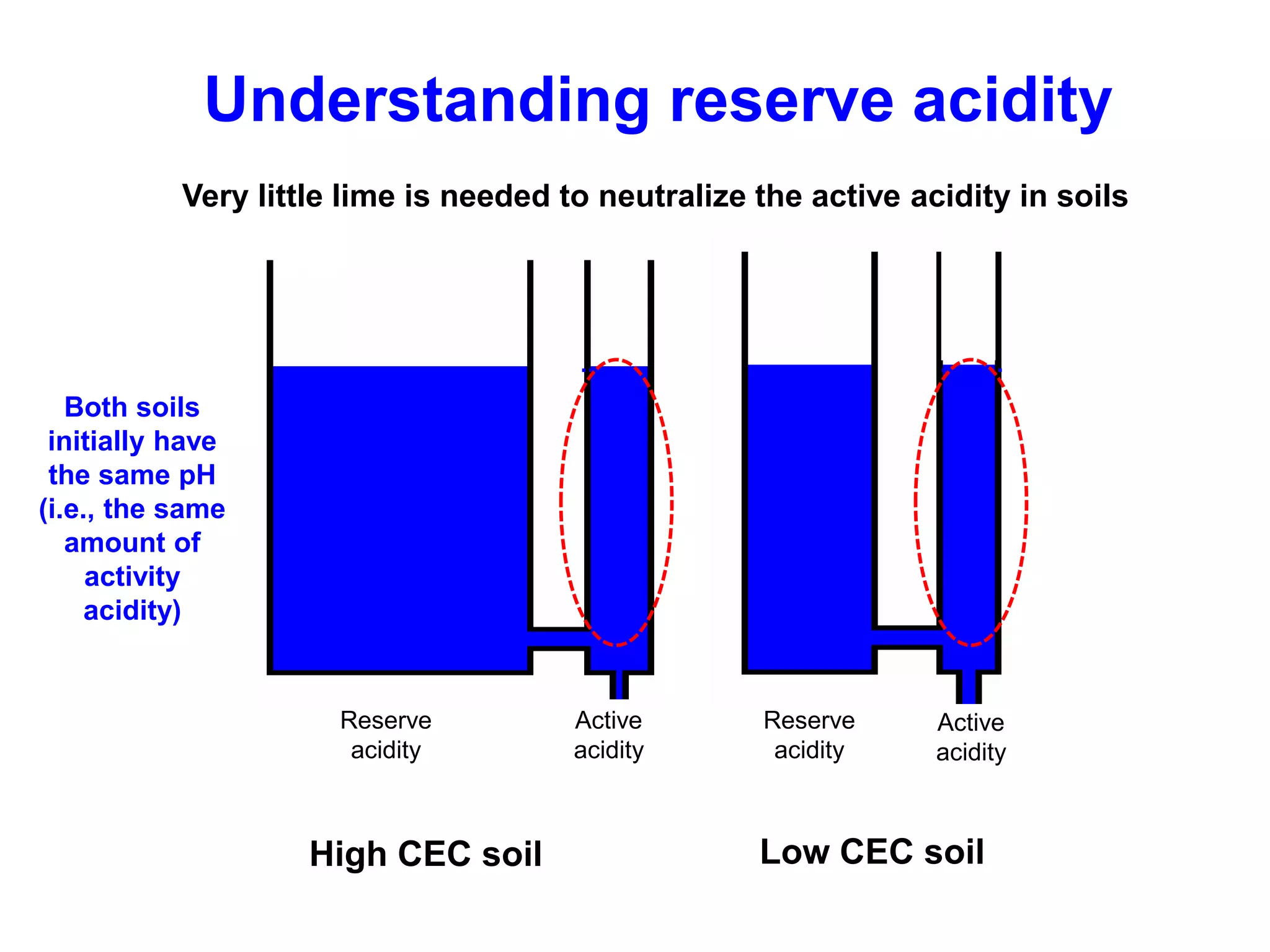 Understanding reserve acidity

Very little lime is needed to neutralize the active acidity in soils

Both soils initially have the same pH (i.e., the same amount of activity acidity)

Reserve acidity

Active acidity

Reserve acidity

Active acidity

High CEC soil

Low CEC soil